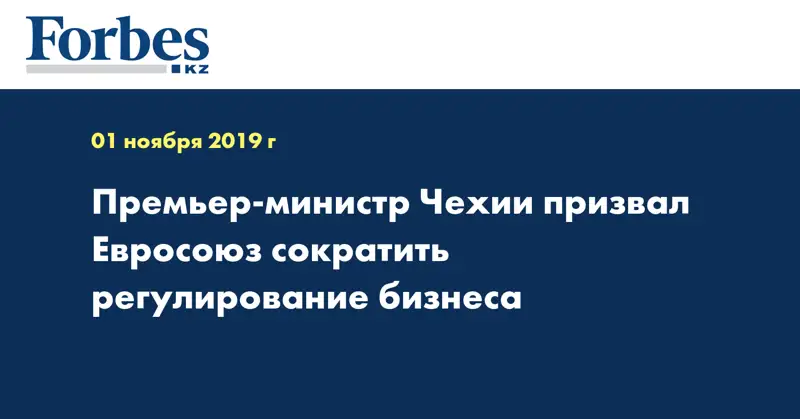 Forbes
KZ

01 ноября 2019 г

Премьер-министр Чехии призвал Евросоюз сократить регулирование бизнеса